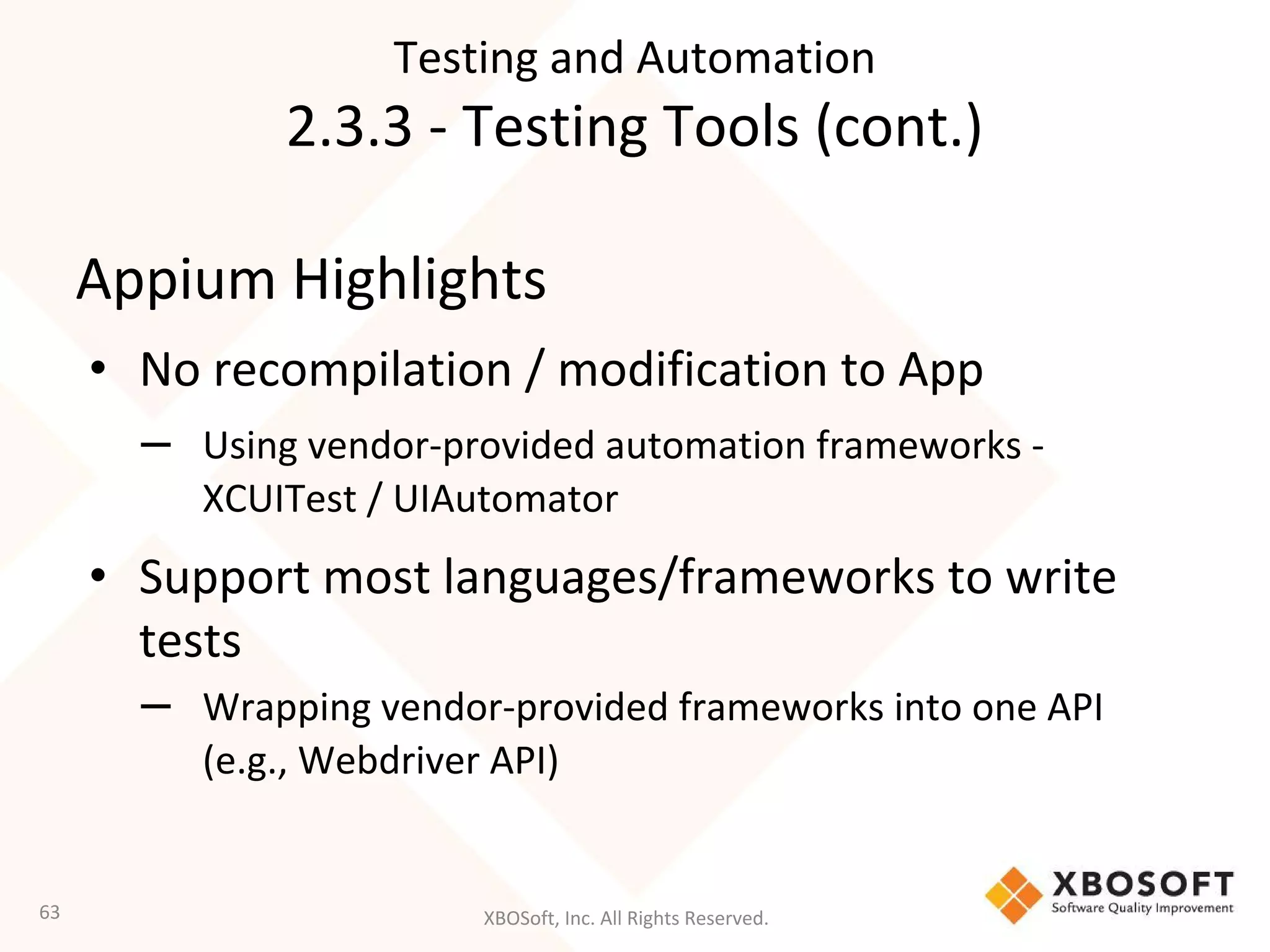 Testing and Automation
2.3.3 - Testing Tools (cont.)

Appium Highlights

• No recompilation / modification to App
– Using vendor-provided automation frameworks - XCUITest / UIAutomator

• Support most languages/frameworks to write tests
– Wrapping vendor-provided frameworks into one API (e.g., Webdriver API)

63

XBOSoft, Inc. All Rights Reserved.

XBOSOFT
Software Quality Improvement